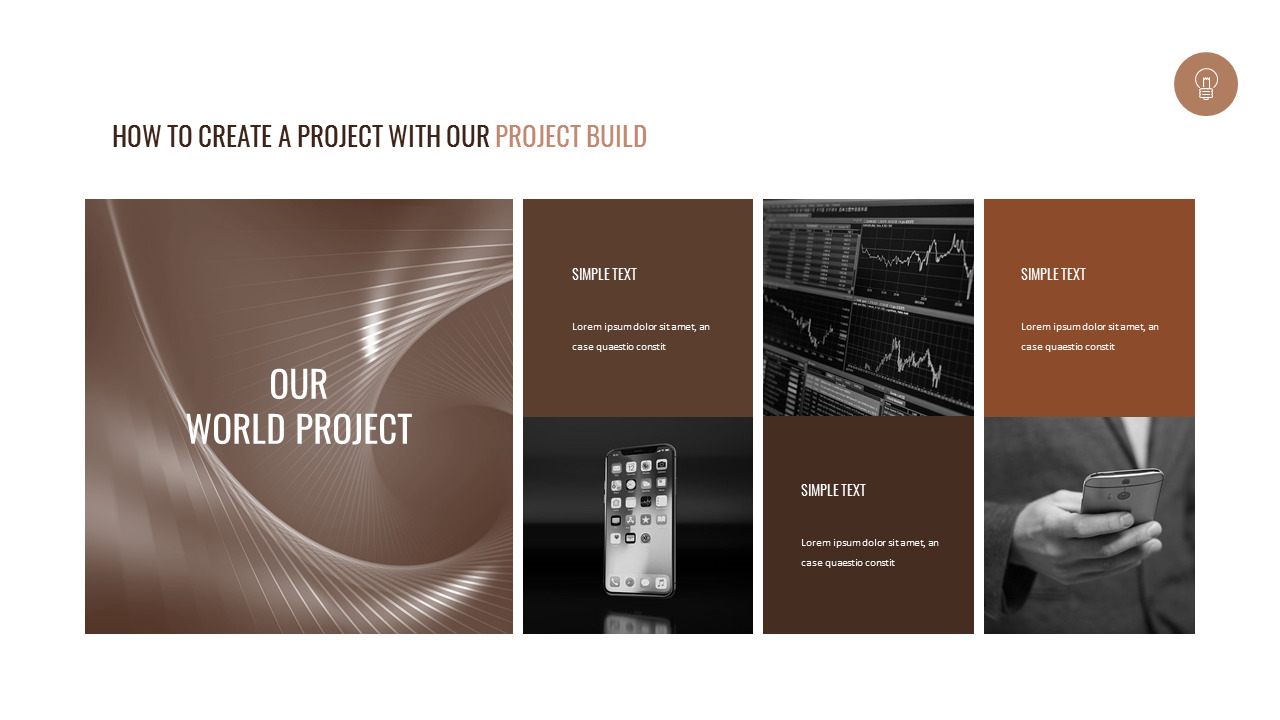 HOW TO CREATE A PROJECT WITH OUR PROJECT BUILD

OUR
WORLD PROJECT

SIMPLE TEXT

Lorem ipsum dolor sit amet, an case quaestio constit

SIMPLE TEXT

Lorem ipsum dolor sit amet, an case quaestio constit

SIMPLE TEXT

Lorem ipsum dolor sit amet, an case quaestio constit